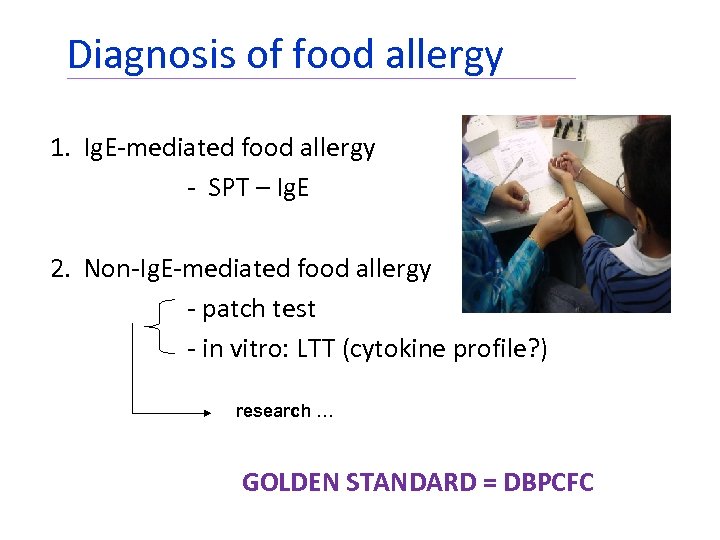 Diagnosis of food allergy

1. IgE-mediated food allergy
- SPT – IgE

2. Non-IgE-mediated food allergy
- patch test
- in vitro: LTT (cytokine profile?)

research …

GOLDEN STANDARD = DBPCFC